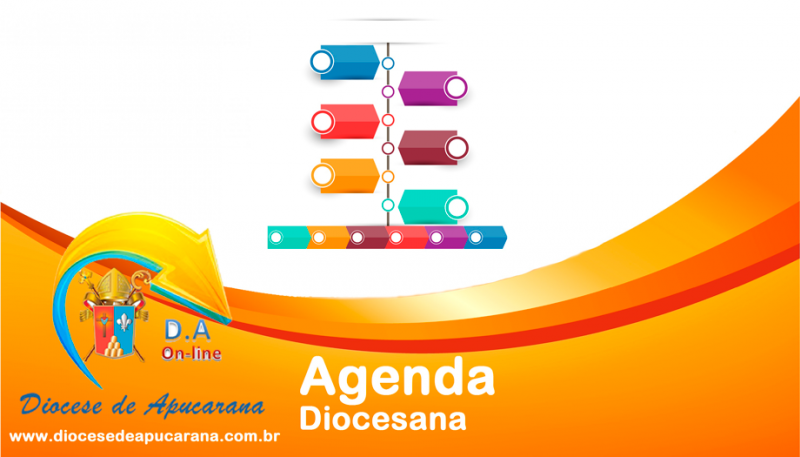 D.A
On-line

Diocese de Apucarana
www.diocesedeapucarana.com.br

Agenda
Diocesana